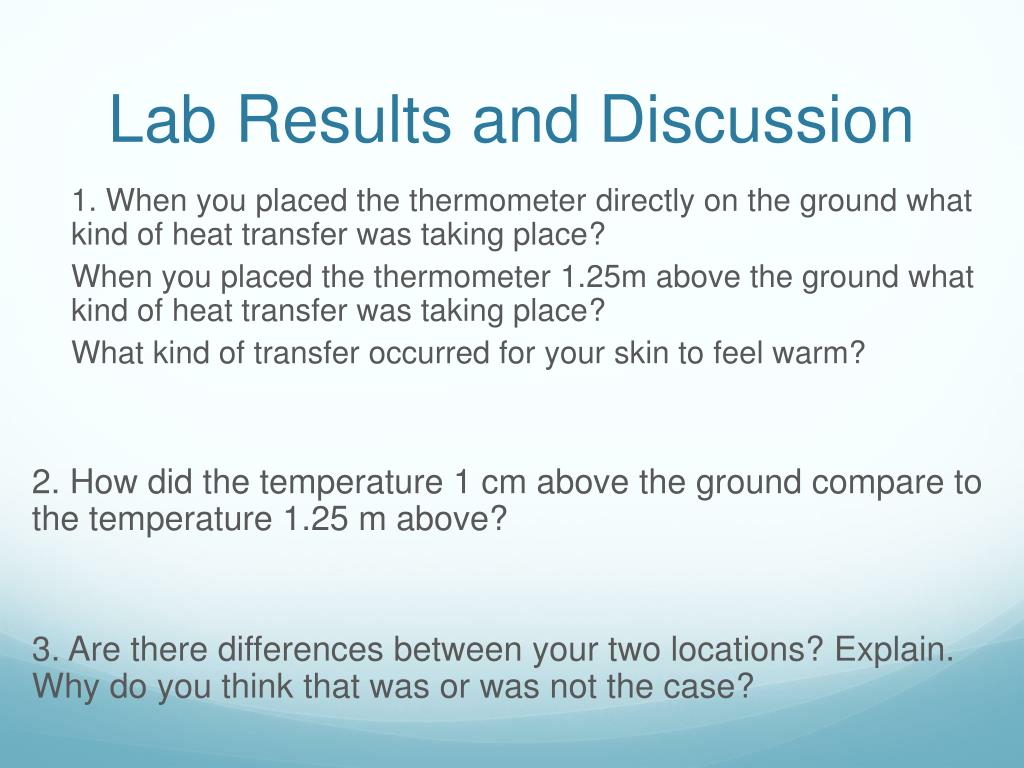 Lab Results and Discussion

1. When you placed the thermometer directly on the ground what kind of heat transfer was taking place?

When you placed the thermometer 1.25m above the ground what kind of heat transfer was taking place?

What kind of transfer occurred for your skin to feel warm?

2. How did the temperature 1 cm above the ground compare to the temperature 1.25 m above?

3. Are there differences between your two locations? Explain. Why do you think that was or was not the case?